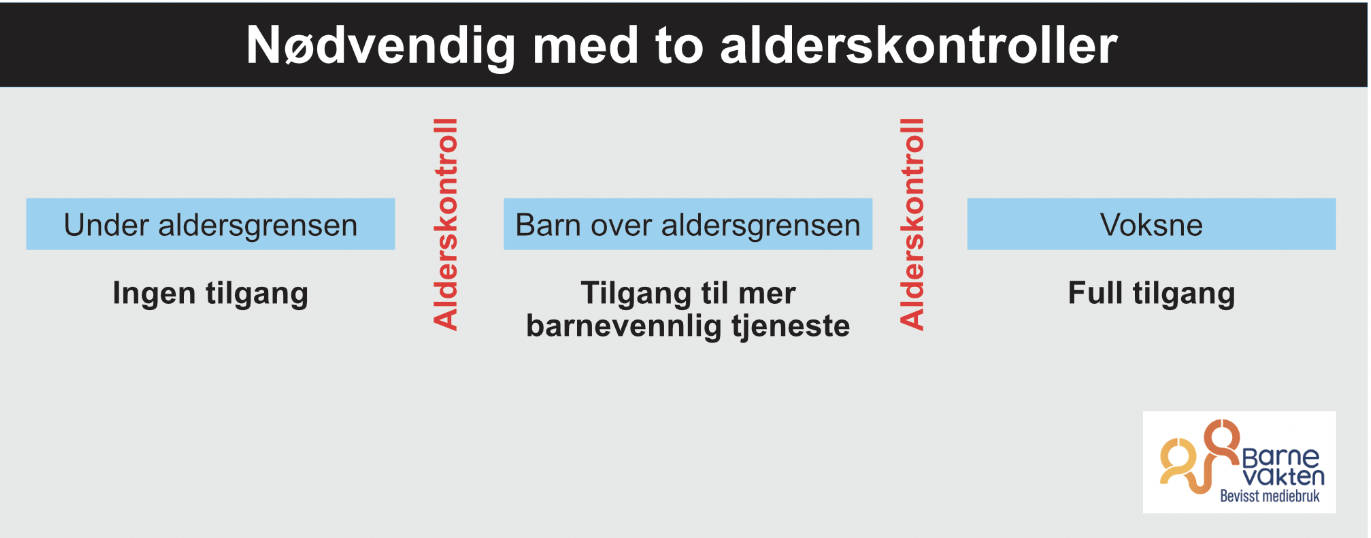 Nødvendig med to alderskontroller

Under aldersgrensen

Ingen tilgang

Alderskontroll

Barn over aldersgrensen

Tilgang til mer barnevennlig tjeneste

Alderskontroll

Voksne

Full tilgang

Barne vakten
Bevisst mediebruk